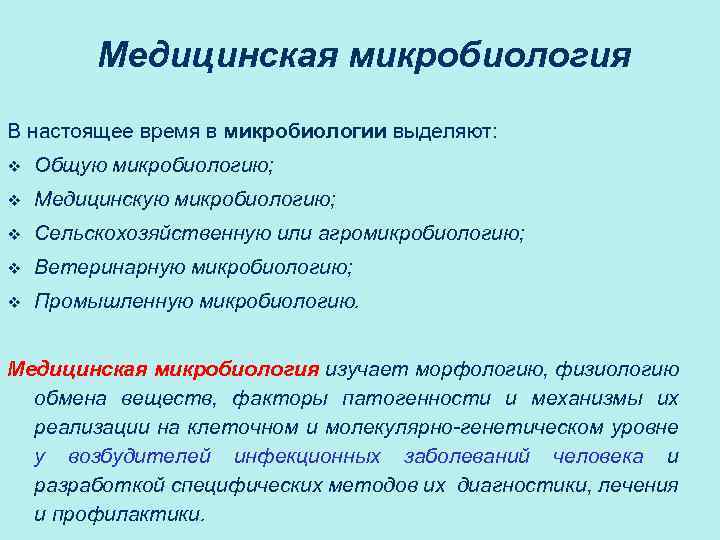 Медицинская микробиология

В настоящее время в микробиологии выделяют:
❖ Общую микробиологию;
❖ Медицинскую микробиологию;
❖ Сельскохозяйственную или агромикробиологию;
❖ Ветеринарную микробиологию;
❖ Промышленную микробиологию.

Медицинская микробиология изучает морфологию, физиологию обмена веществ, факторы патогенности и механизмы их реализации на клеточном и молекулярно-генетическом уровне у возбудителей инфекционных заболеваний человека и разработкой специфических методов их диагностики, лечения и профилактики.